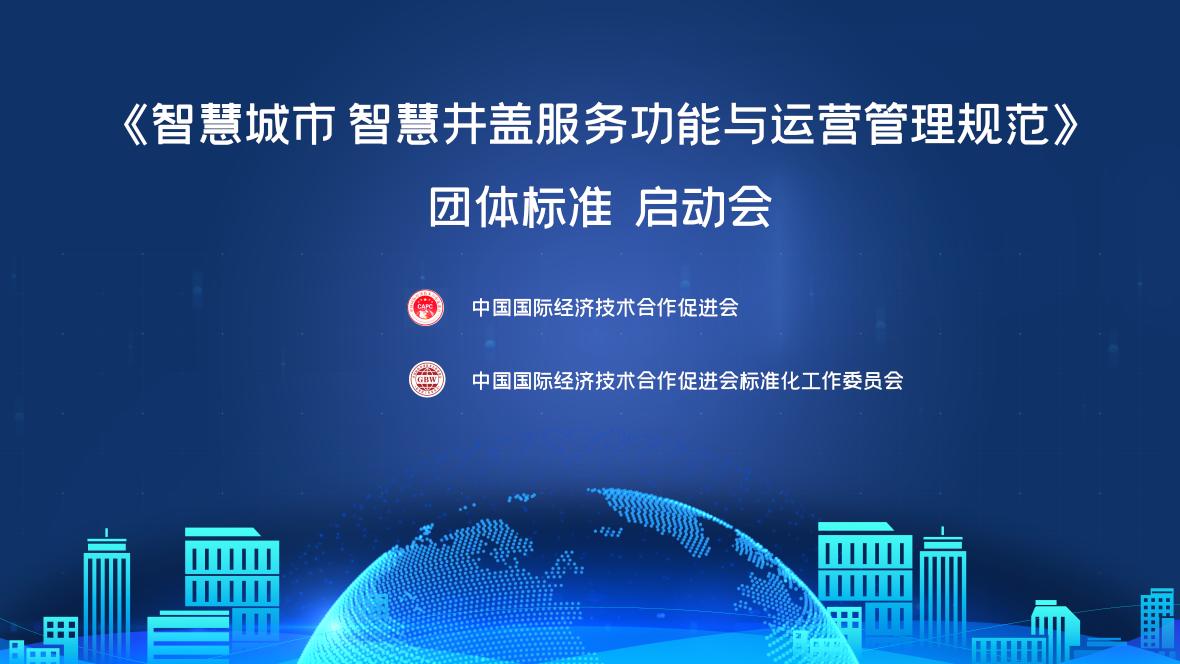 《智慧城市 智慧井盖服务功能与运营管理规范》

团体标准 启动会

CAPC

中国国际经济技术合作促进会

GBW

中国国际经济技术合作促进会标准化工作委员会